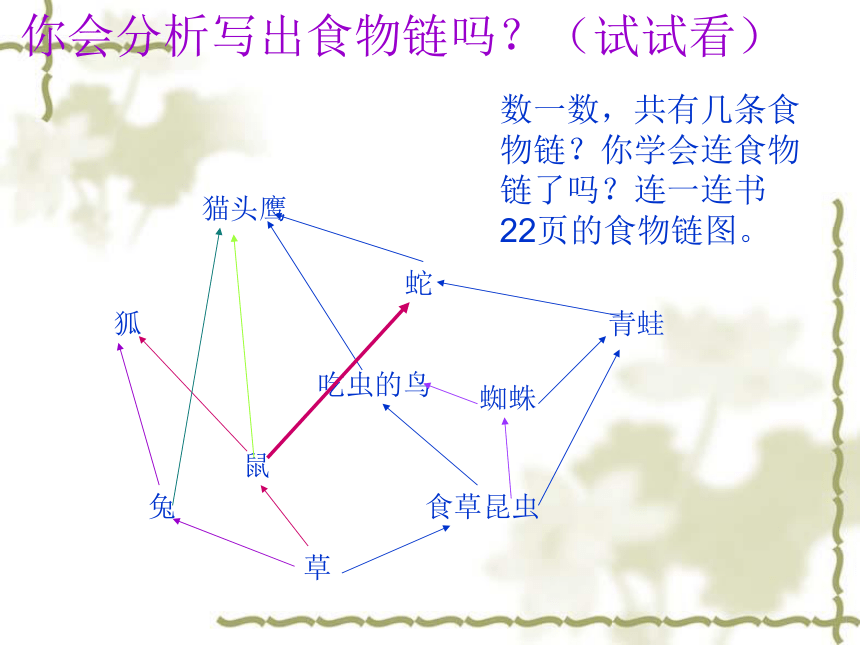 你会分析写出食物链吗？（试试看）

数一数，共有几条食物链？你学会连食物链了吗？连一连书22页的食物链图。

猫头鹰
蛇
狐
青蛙
吃虫的鸟
蜘蛛
鼠
兔
食草昆虫
草